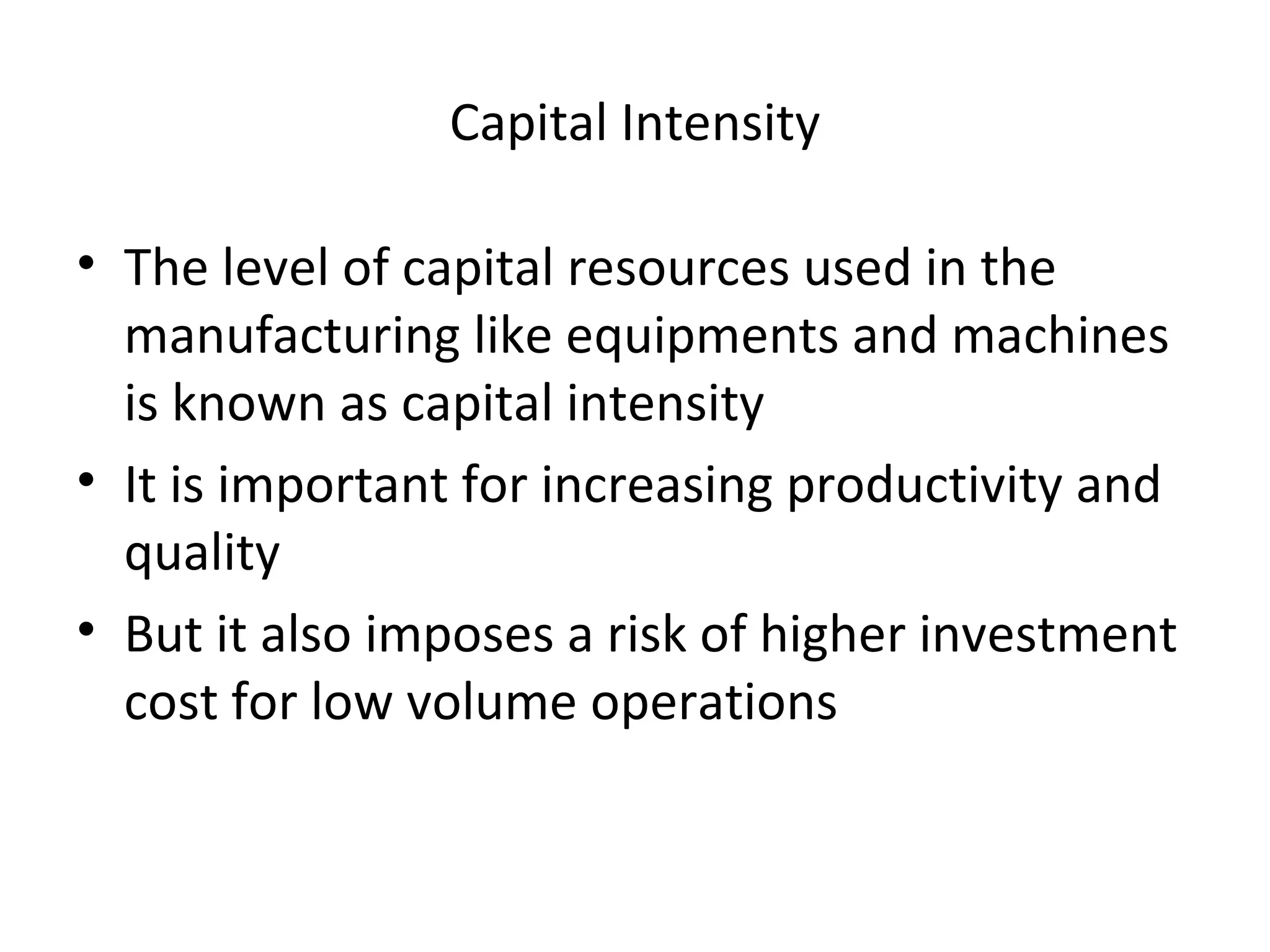 Capital Intensity

• The level of capital resources used in the manufacturing like equipments and machines is known as capital intensity

• It is important for increasing productivity and quality

• But it also imposes a risk of higher investment cost for low volume operations